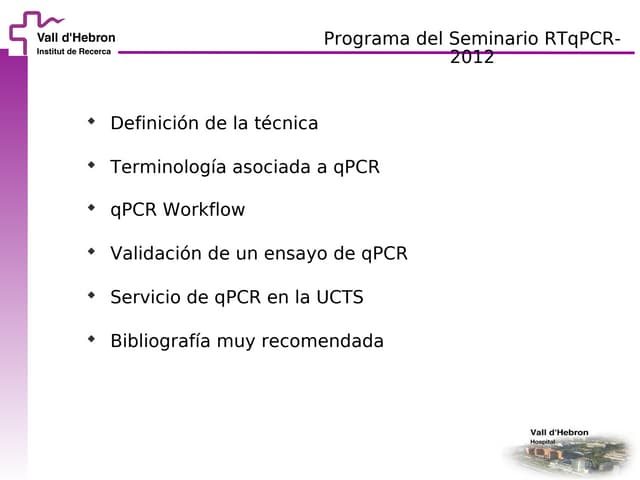 Vall d'Hebron
Institut de Recerca

Programa del Seminario RTqPCR-2012

- Definición de la técnica
- Terminología asociada a qPCR
- qPCR Workflow
- Validación de un ensayo de qPCR
- Servicio de qPCR en la UCTS
- Bibliografía muy recomendada

Vall d'Hebron
Hospital